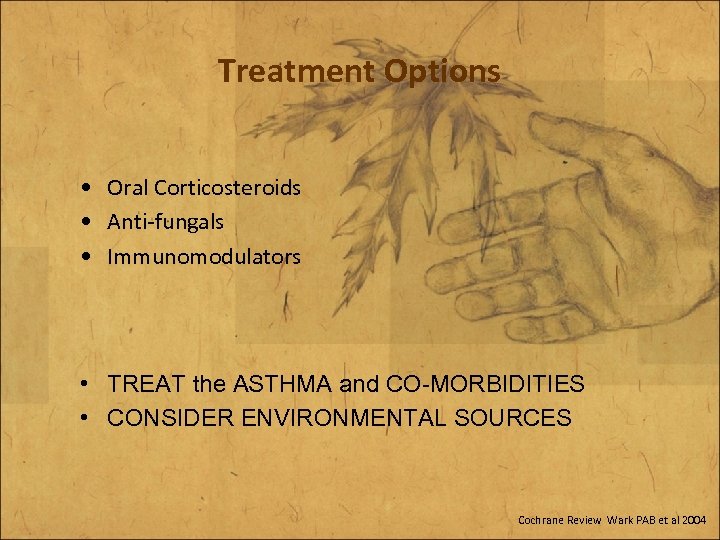 Treatment Options

• Oral Corticosteroids
• Anti-fungals
• Immunomodulators

• TREAT the ASTHMA and CO-MORBIDITIES
• CONSIDER ENVIRONMENTAL SOURCES

Cochrane Review Wark PAB et al 2004